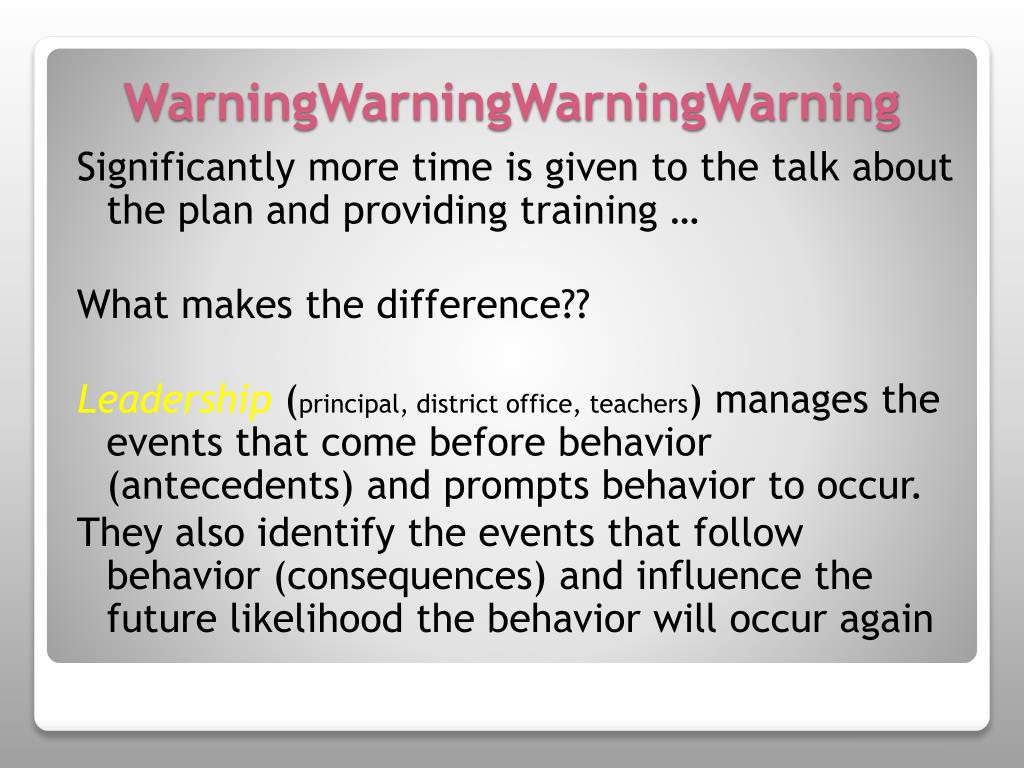 WarningWarningWarningWarning

Significantly more time is given to the talk about the plan and providing training …

What makes the difference??

Leadership (principal, district office, teachers) manages the events that come before behavior (antecedents) and prompts behavior to occur.

They also identify the events that follow behavior (consequences) and influence the future likelihood the behavior will occur again